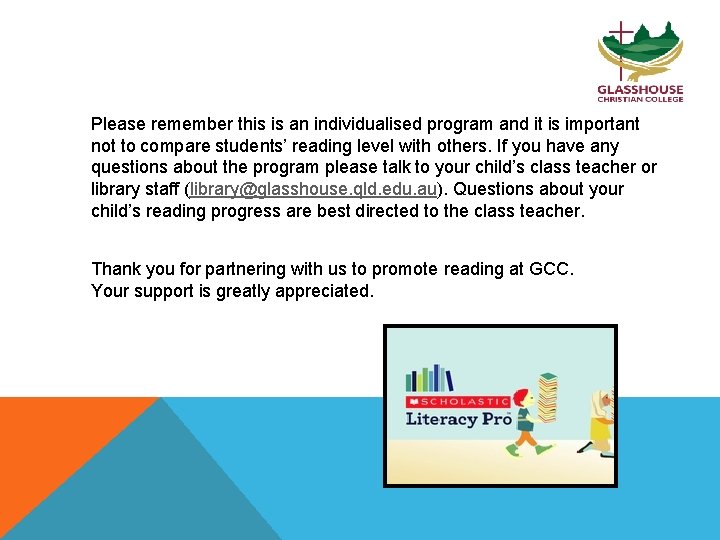 GLASSHOUSE
CHRISTIAN COLLEGE

Please remember this is an individualised program and it is important not to compare students' reading level with others. If you have any questions about the program please talk to your child's class teacher or library staff (library@glasshouse.qld.edu.au). Questions about your child's reading progress are best directed to the class teacher.

Thank you for partnering with us to promote reading at GCC.
Your support is greatly appreciated.

SCHOLASTIC
Literacy Pro